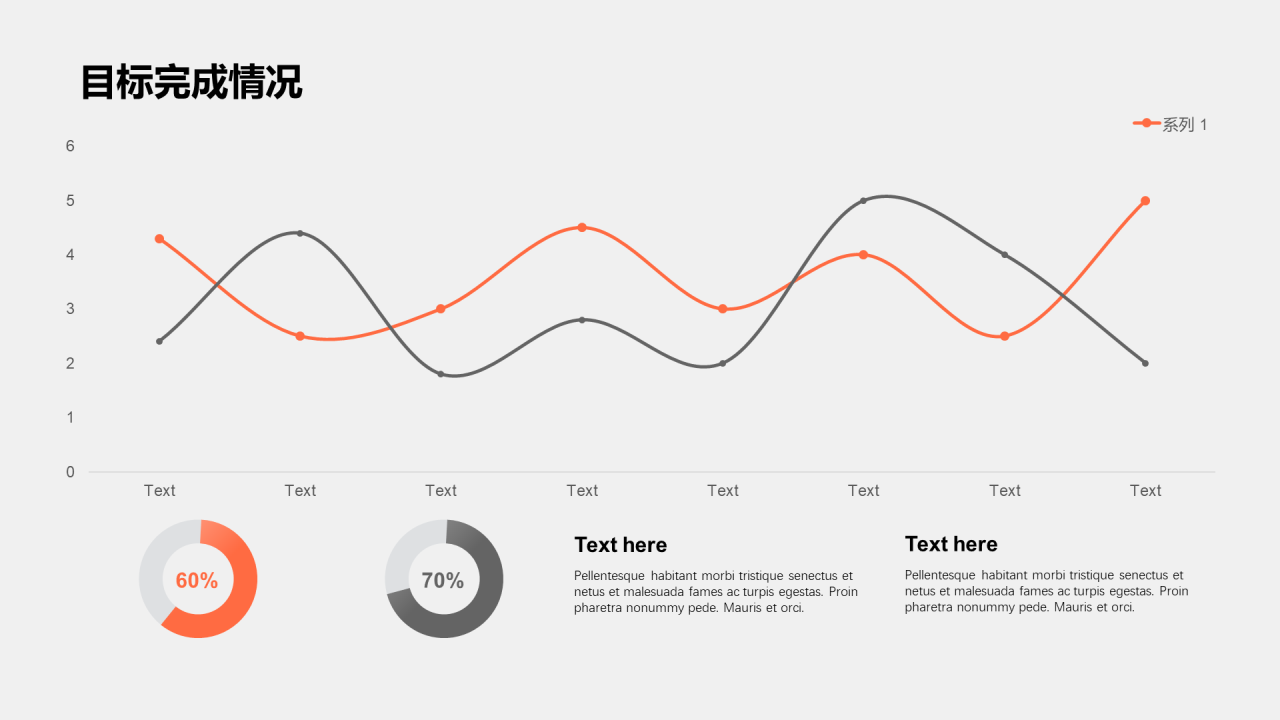 目标完成情况

系列 1

6
5
4
3
2
1
0

Text Text Text Text Text Text Text Text

60%

70%

Text here

Pellentesque habitant morbi tristique senectus et netus et malesuada fames ac turpis egestas. Proin pharetra nonummy pede. Mauris et orci.

Text here

Pellentesque habitant morbi tristique senectus et netus et malesuada fames ac turpis egestas. Proin pharetra nonummy pede. Mauris et orci.